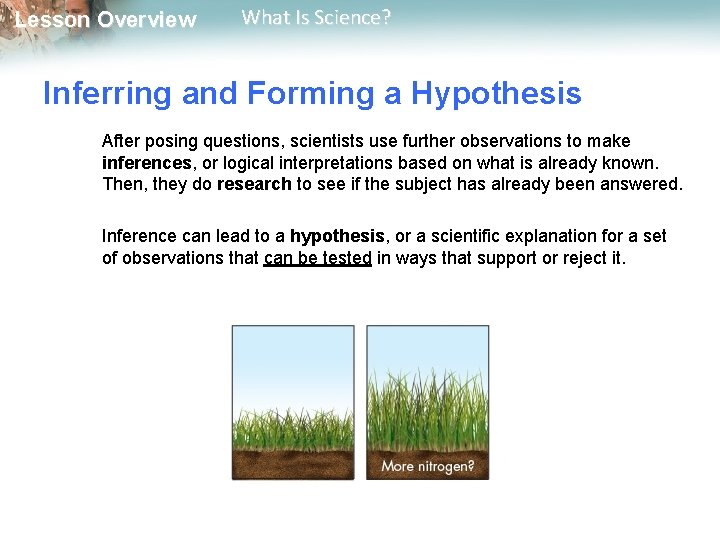 Lesson Overview What Is Science?

Inferring and Forming a Hypothesis

After posing questions, scientists use further observations to make inferences, or logical interpretations based on what is already known. Then, they do research to see if the subject has already been answered.

Inference can lead to a hypothesis, or a scientific explanation for a set of observations that can be tested in ways that support or reject it.

More nitrogen?